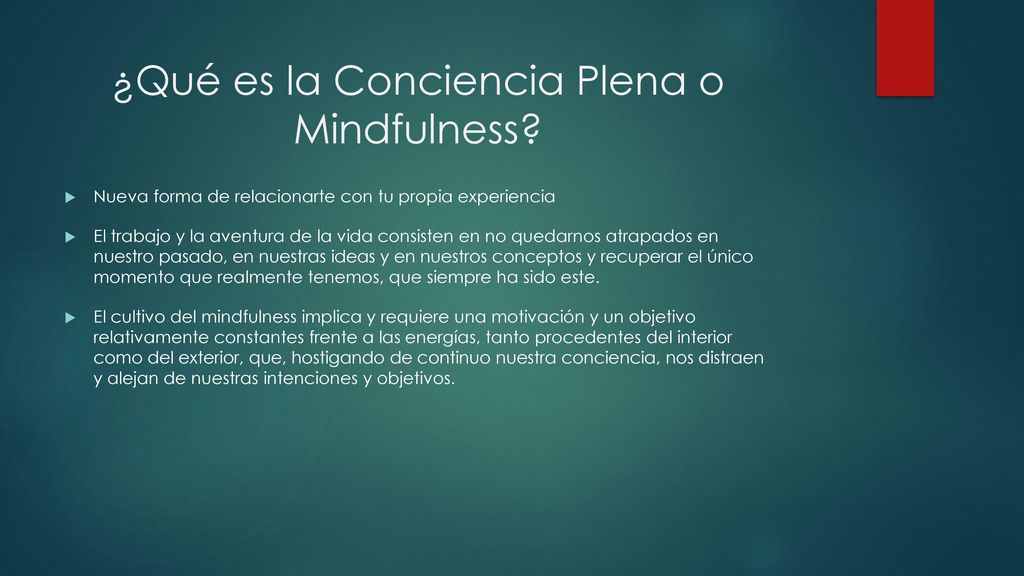 ¿Qué es la Conciencia Plena o Mindfulness?

Nueva forma de relacionarte con tu propia experiencia

El trabajo y la aventura de la vida consisten en no quedarnos atrapados en nuestro pasado, en nuestras ideas y en nuestros conceptos y recuperar el único momento que realmente tenemos, que siempre ha sido este.

El cultivo del mindfulness implica y requiere una motivación y un objetivo relativamente constantes frente a las energías, tanto procedentes del interior como del exterior, que, hostigando de continuo nuestra conciencia, nos distraen y alejan de nuestras intenciones y objetivos.